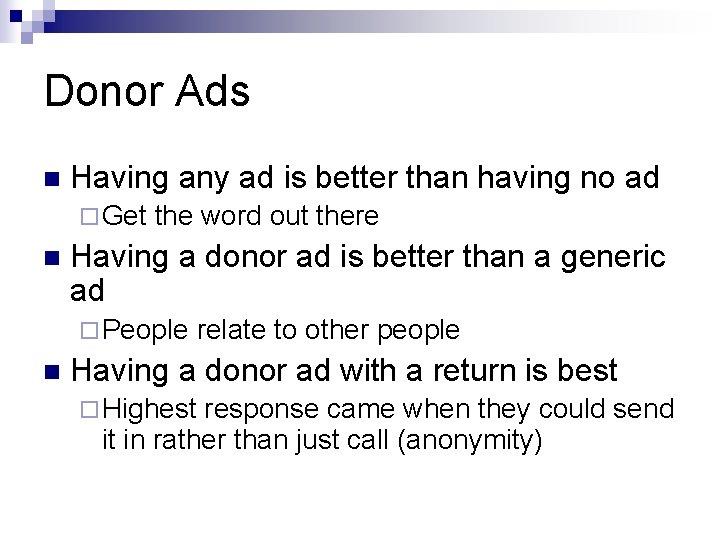 Donor Ads

Having any ad is better than having no ad

Get the word out there

Having a donor ad is better than a generic ad

People relate to other people

Having a donor ad with a return is best

Highest response came when they could send it in rather than just call (anonymity)